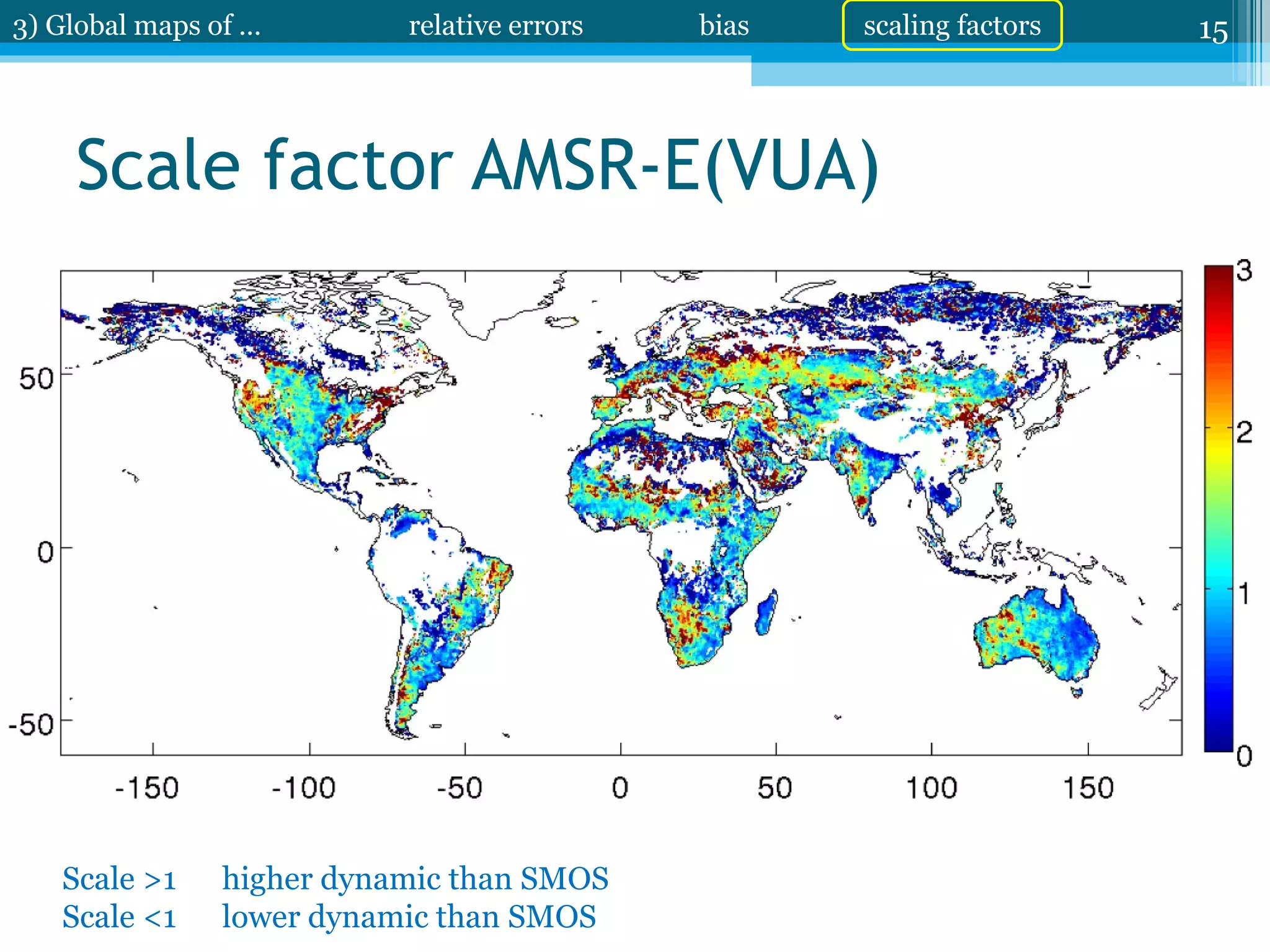 3) Global maps of ... relative errors bias scaling factors 15

Scale factor AMSR-E(VUA)

50
0
-50
-150 -100 -50 0 50 100 150
3
2
1
0

Scale >1 higher dynamic than SMOS
Scale <1 lower dynamic than SMOS